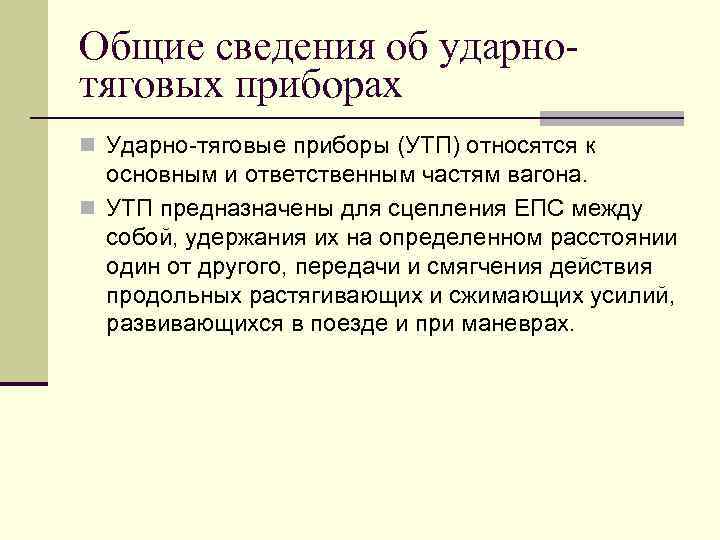 Общие сведения об ударно-тяговых приборах

Ударно-тяговые приборы (УТП) относятся к основным и ответственным частям вагона.

УТП предназначены для сцепления ЕПС между собой, удержания их на определенном расстоянии один от другого, передачи и смягчения действия продольных растягивающих и сжимающих усилий, развивающихся в поезде и при маневрах.